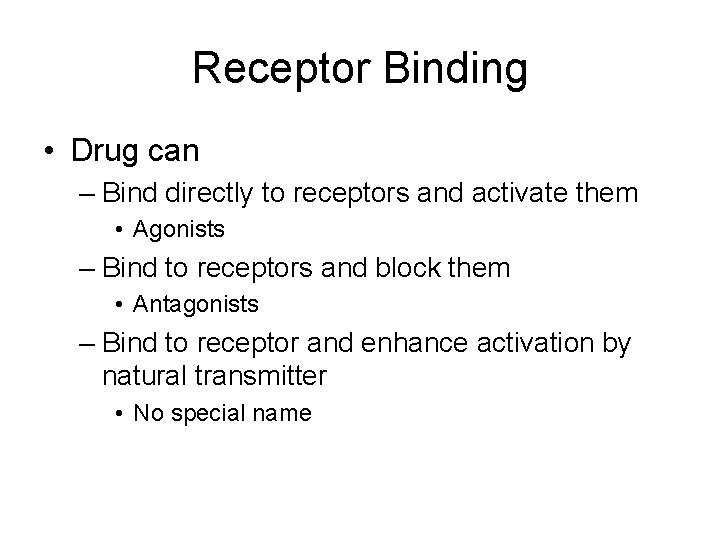 Receptor Binding

• Drug can
– Bind directly to receptors and activate them
• Agonists
– Bind to receptors and block them
• Antagonists
– Bind to receptor and enhance activation by natural transmitter
• No special name